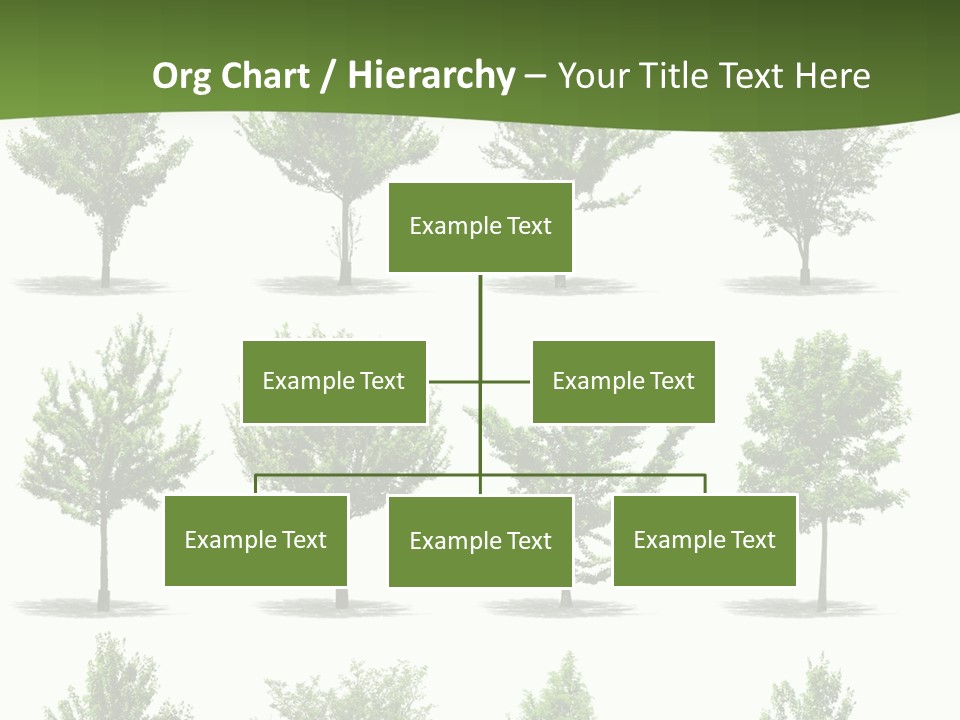 Org Chart / Hierarchy – Your Title Text Here

Example Text

Example Text

Example Text

Example Text

Example Text

Example Text